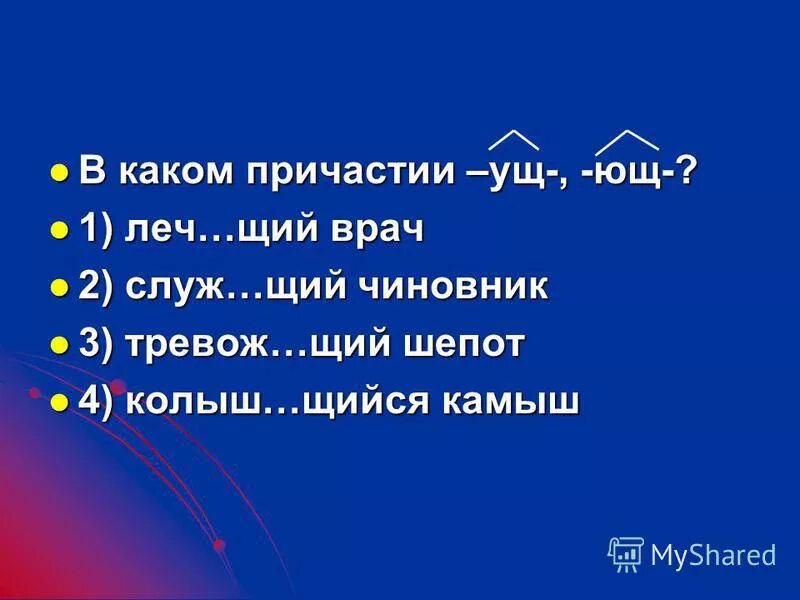 В каком причастии –ущ-, -ющ-?

1) леч…щий врач

2) служ…щий чиновник

3) тревож…щий шепот

4) колыш…щийся камыш

MyShared